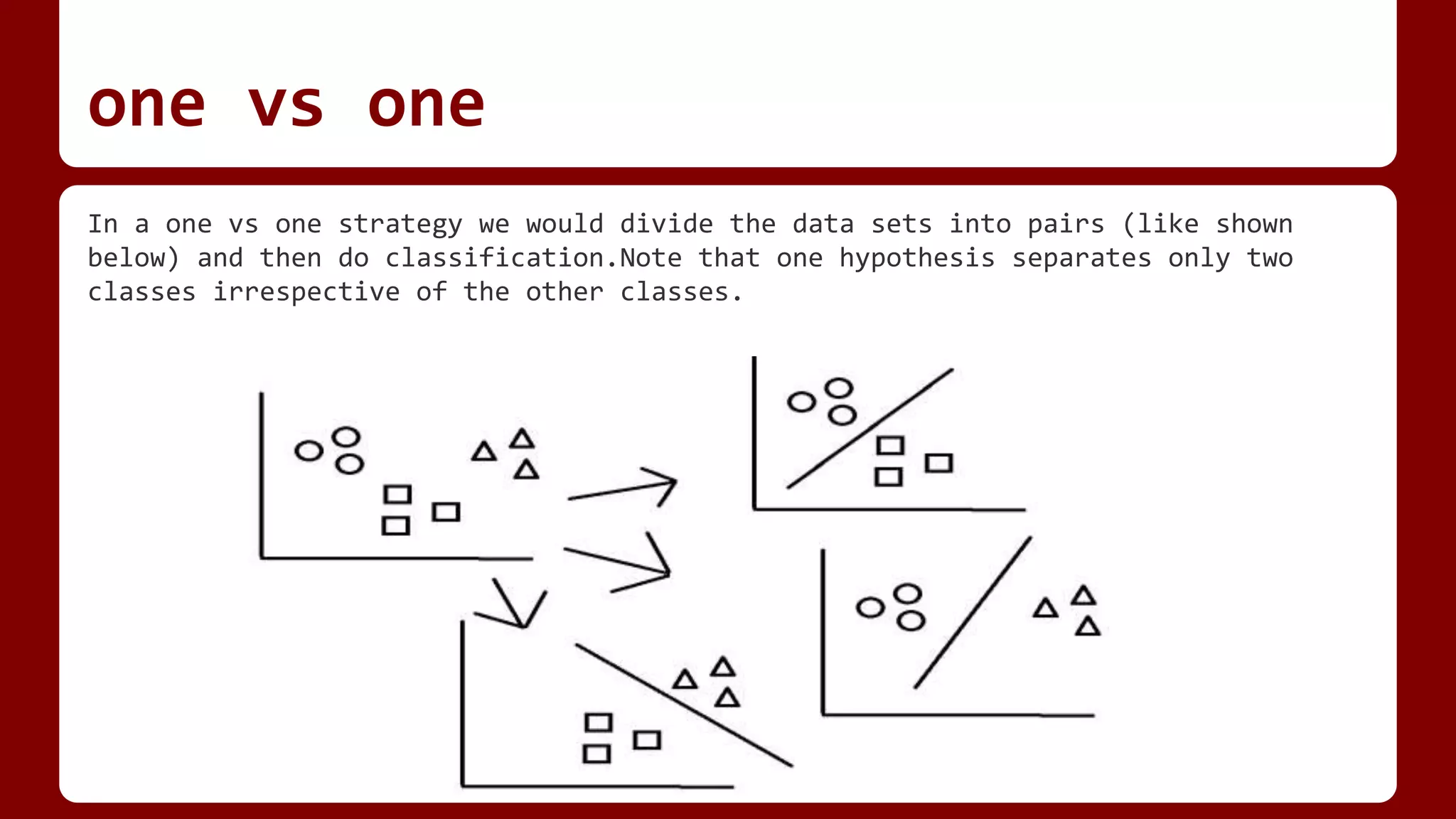 one vs one

In a one vs one strategy we would divide the data sets into pairs (like shown below) and then do classification.Note that one hypothesis separates only two classes irrespective of the other classes.